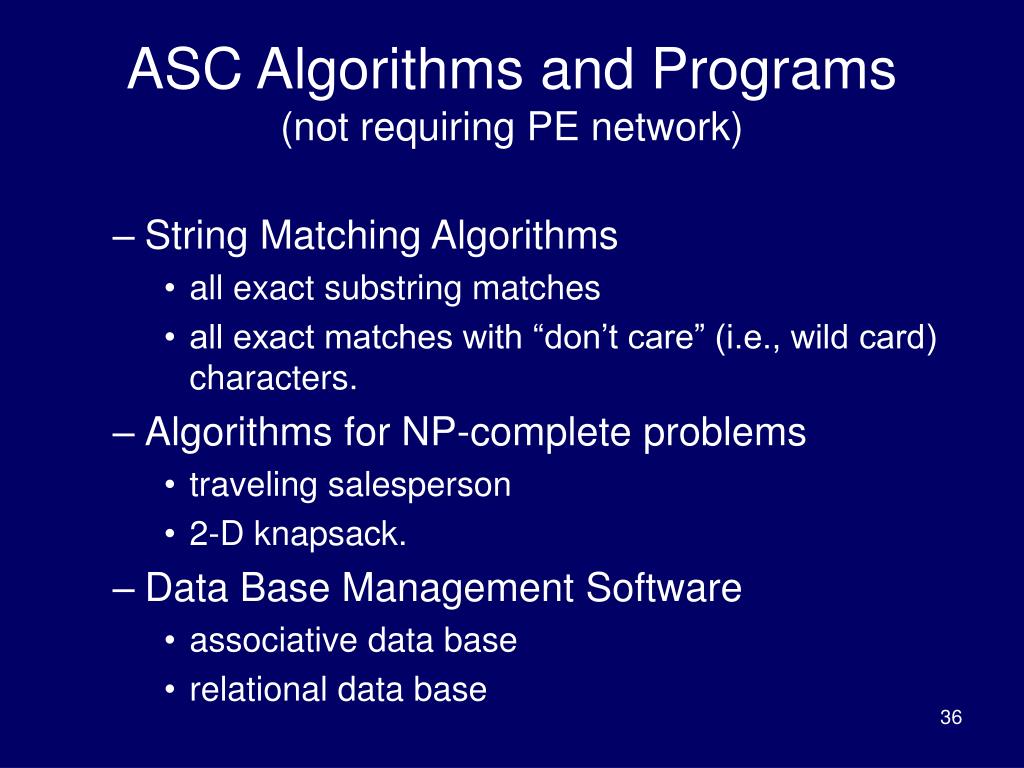 ASC Algorithms and Programs
(not requiring PE network)

– String Matching Algorithms
• all exact substring matches
• all exact matches with “don’t care” (i.e., wild card) characters.
– Algorithms for NP-complete problems
• traveling salesperson
• 2-D knapsack.
– Data Base Management Software
• associative data base
• relational data base

36